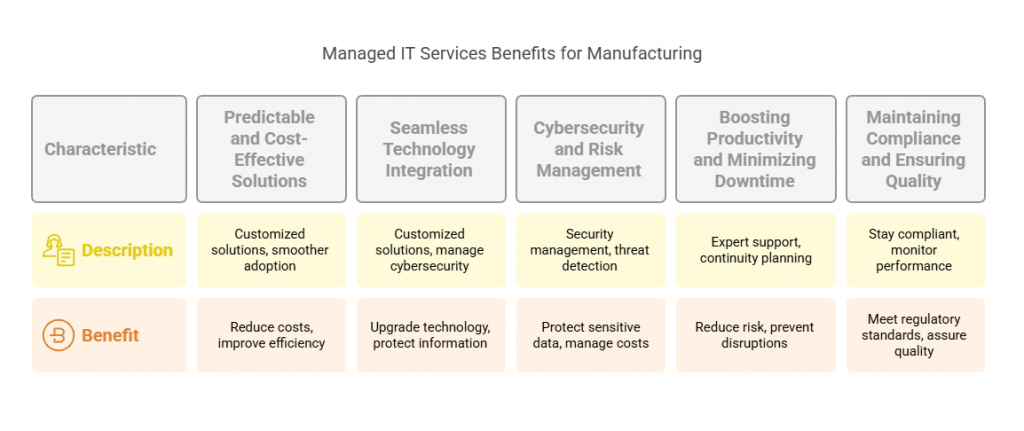 Managed IT Services Benefits for Manufacturing

| Characteristic | Predictable and Cost-Effective Solutions | Seamless Technology Integration | Cybersecurity and Risk Management | Boosting Productivity and Minimizing Downtime | Maintaining Compliance and Ensuring Quality |
|---|---|---|---|---|---|
| Description | Customized solutions, smoother adoption | Customized solutions, manage cybersecurity | Security management, threat detection | Expert support, continuity planning | Stay compliant, monitor performance |
| Benefit | Reduce costs, improve efficiency | Upgrade technology, protect information | Protect sensitive data, manage costs | Reduce risk, prevent disruptions | Meet regulatory standards, assure quality |